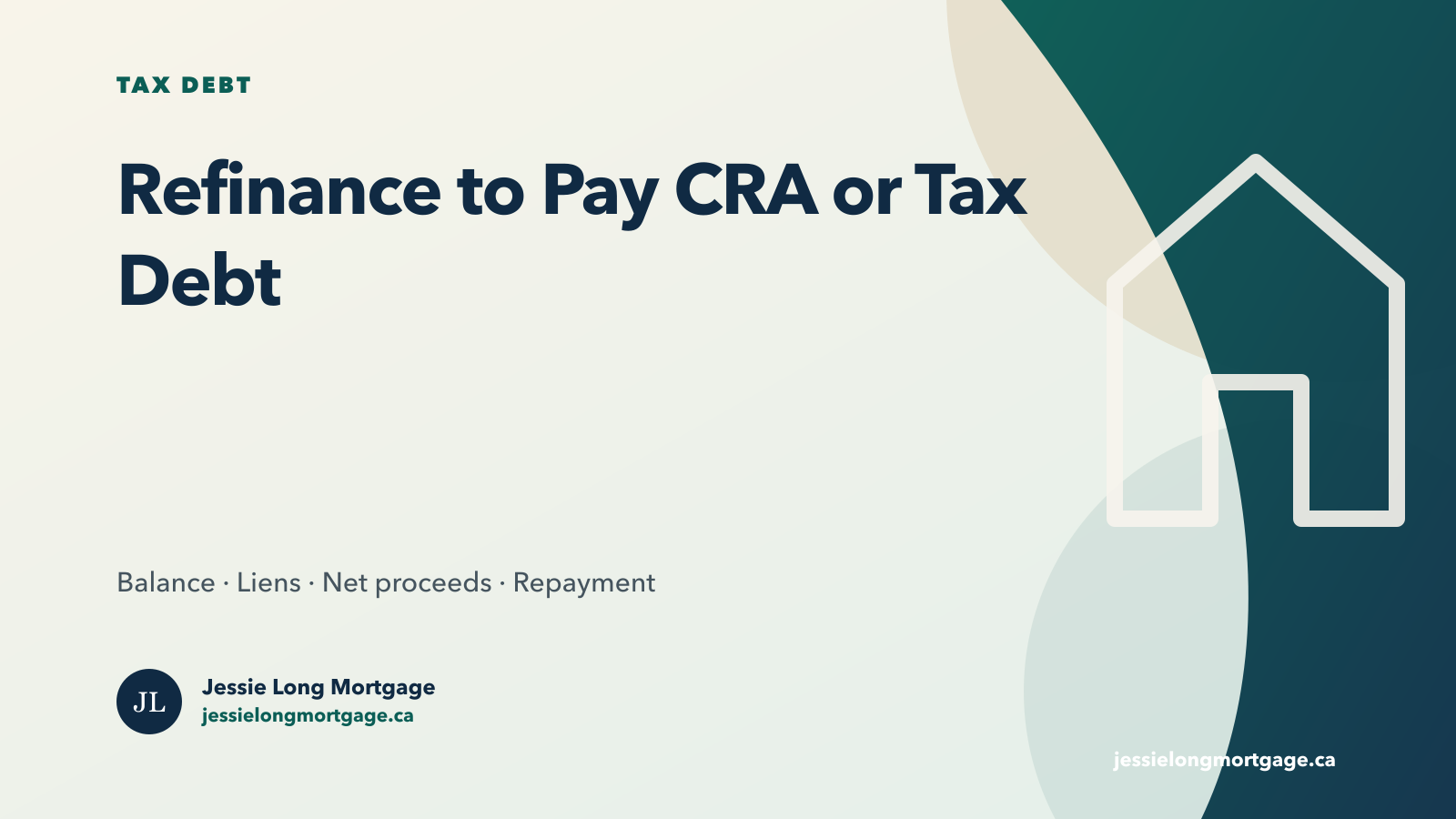 TAX DEBT

Refinance to Pay CRA or Tax Debt

Balance · Liens · Net proceeds · Repayment

JL

Jessie Long Mortgage
jessielongmortgage.ca

jessielongmortgage.ca